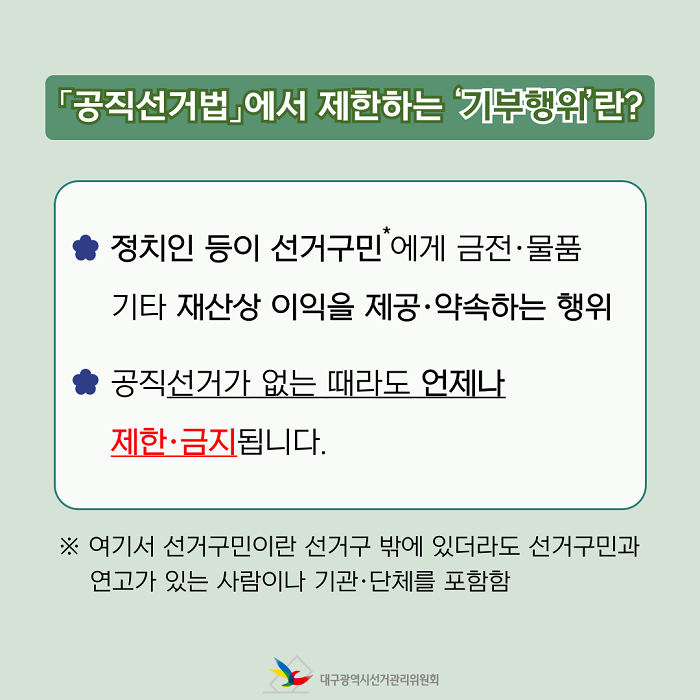 「공직선거법」에서 제한하는 '기부행위'란?

정치인 등이 선거구민*에게 금전·물품 기타 재산상 이익을 제공·약속하는 행위

공직선거가 없는 때라도 언제나 제한·금지됩니다.

※ 여기서 선거구민이란 선거구 밖에 있더라도 선거구민과 연고가 있는 사람이나 기관·단체를 포함함

대구광역시선거관리위원회